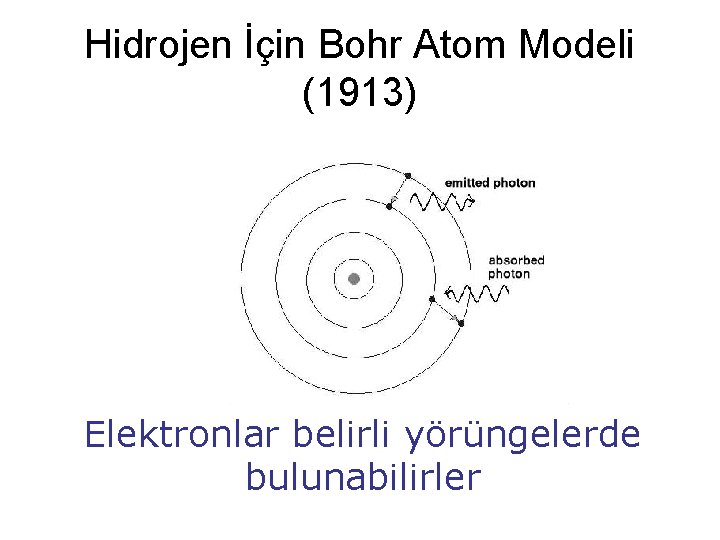 Hidrojen İçin Bohr Atom Modeli (1913)

emitted photon

absorbed photon

Elektronlar belirli yörüngelerde bulunabilirler